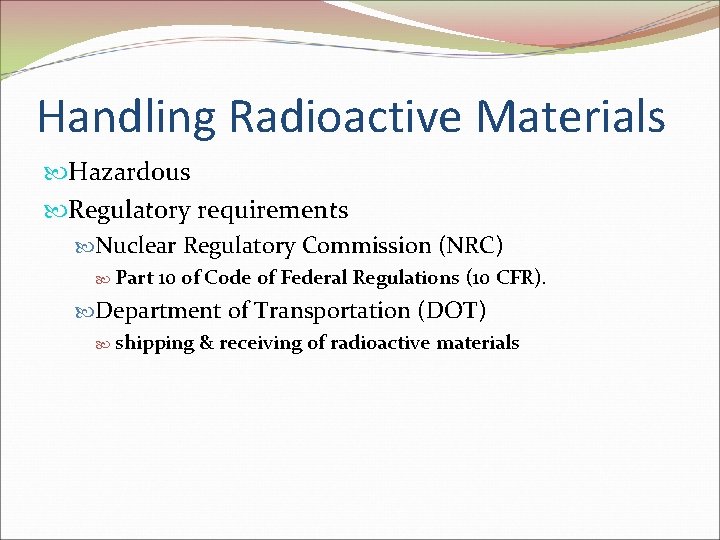 Handling Radioactive Materials

Hazardous

Regulatory requirements

Nuclear Regulatory Commission (NRC)

Part 10 of Code of Federal Regulations (10 CFR).

Department of Transportation (DOT)

shipping & receiving of radioactive materials